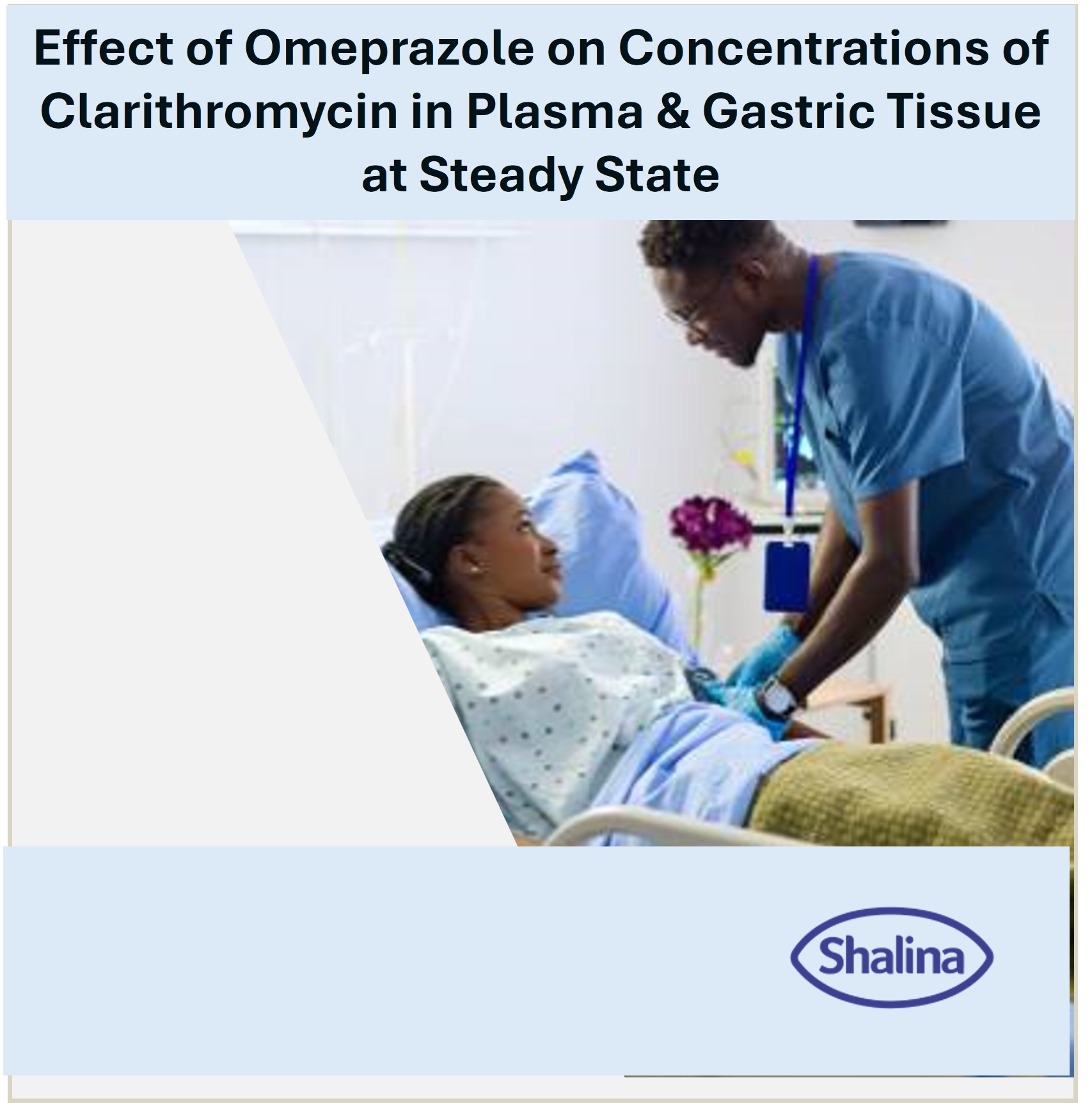 Effect of Omeprazole on Concentrations of Clarithromycin in Plasma & Gastric Tissue at Steady State

Shalina